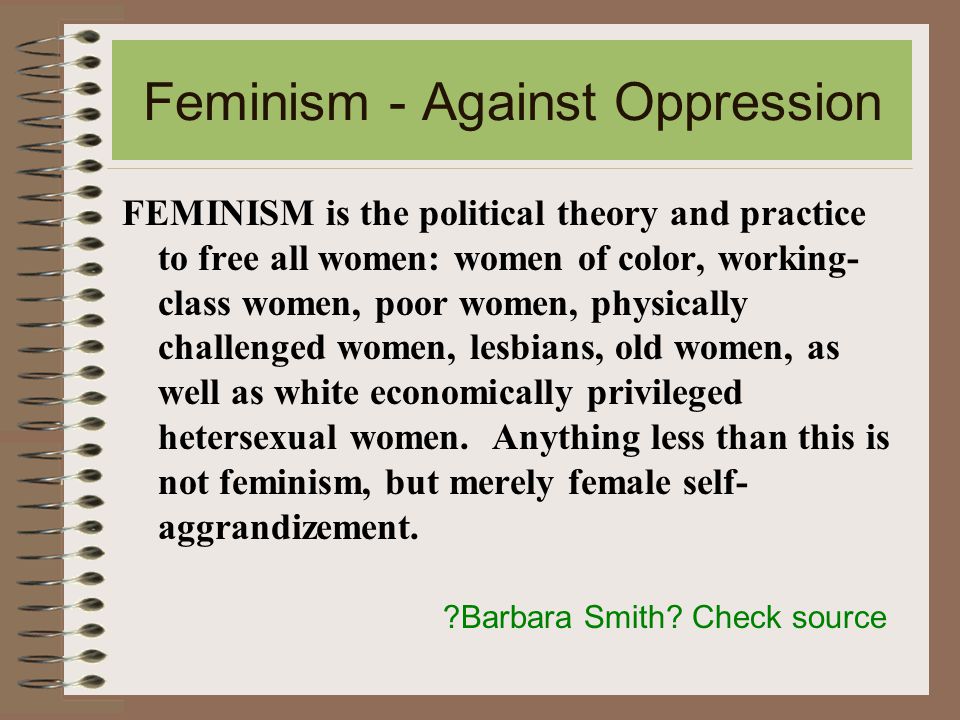 Feminism - Against Oppression

FEMINISM is the political theory and practice to free all women: women of color, working-class women, poor women, physically challenged women, lesbians, old women, as well as white economically privileged hetersexual women. Anything less than this is not feminism, but merely female self-aggrandizement.

?Barbara Smith? Check source